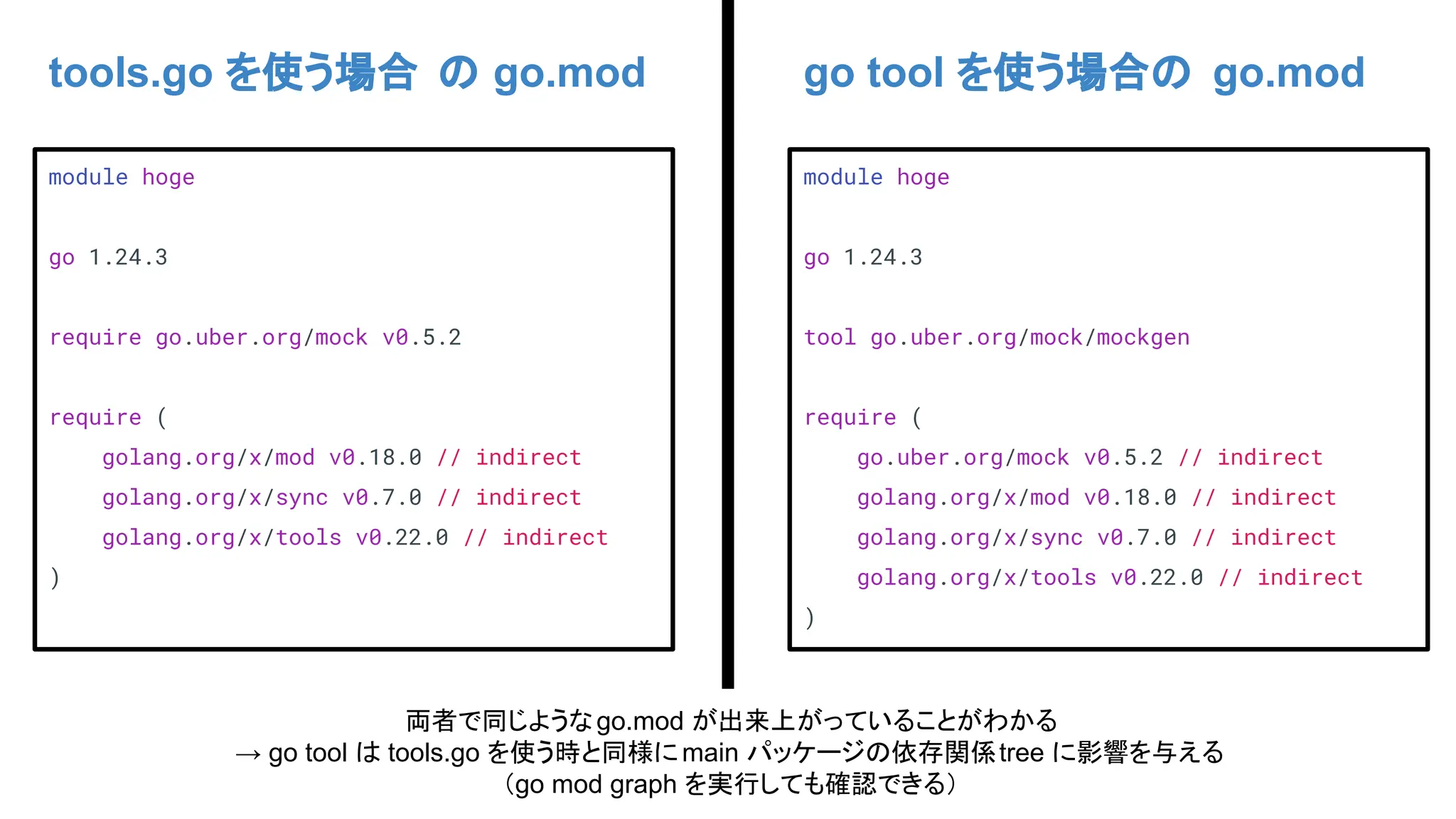 tools.go を使う場合 の go.mod

module hoge

go 1.24.3

require go.uber.org/mock v0.5.2

require (
golang.org/x/mod v0.18.0 // indirect
golang.org/x/sync v0.7.0 // indirect
golang.org/x/tools v0.22.0 // indirect
)

go tool を使う場合の go.mod

module hoge

go 1.24.3

tool go.uber.org/mock/mockgen

require (
go.uber.org/mock v0.5.2 // indirect
golang.org/x/mod v0.18.0 // indirect
golang.org/x/sync v0.7.0 // indirect
golang.org/x/tools v0.22.0 // indirect
)

両者で同じような go.mod が出来上がっていることがわかる
→ go tool は tools.go を使う時と同様に main パッケージの依存関係 tree に影響を与える
(go mod graph を実行しても確認できる)